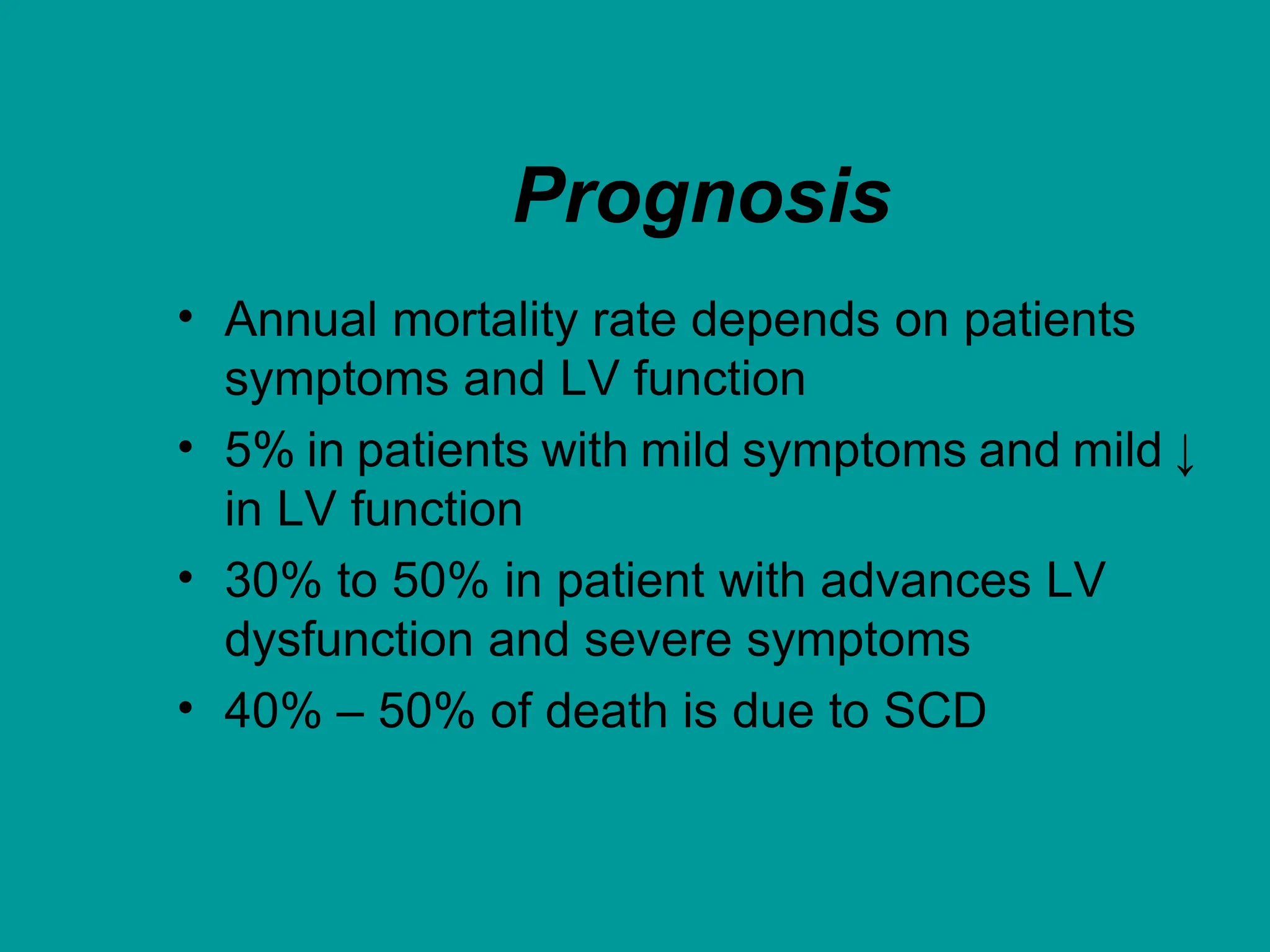 Prognosis

• Annual mortality rate depends on patients symptoms and LV function
• 5% in patients with mild symptoms and mild ↓ in LV function
• 30% to 50% in patient with advances LV dysfunction and severe symptoms
• 40% – 50% of death is due to SCD